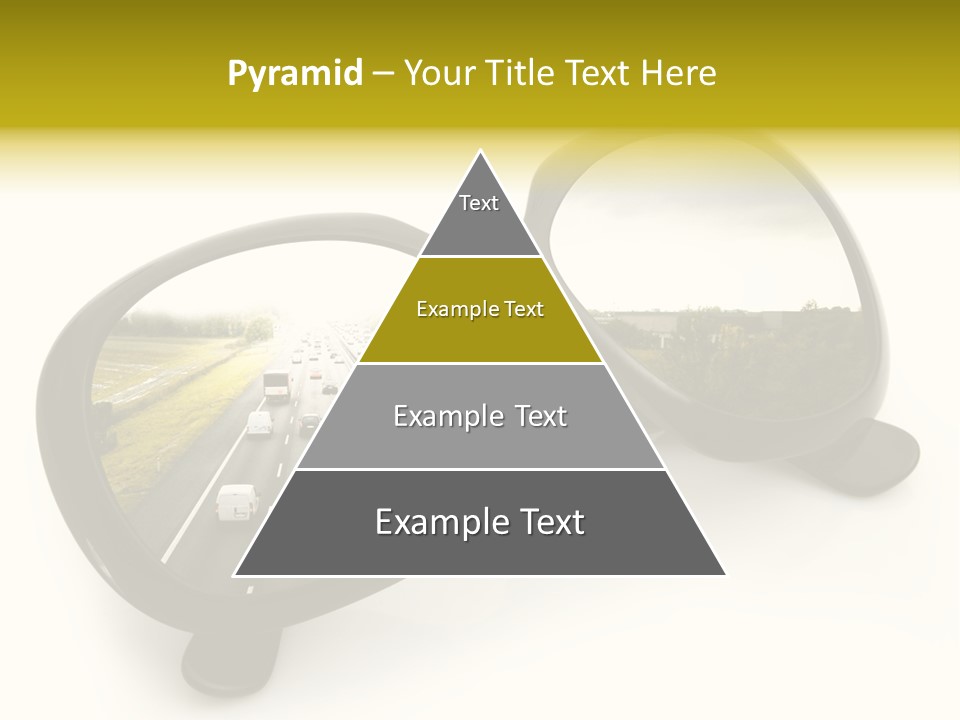 Pyramid – Your Title Text Here

Text

Example Text

Example Text

Example Text